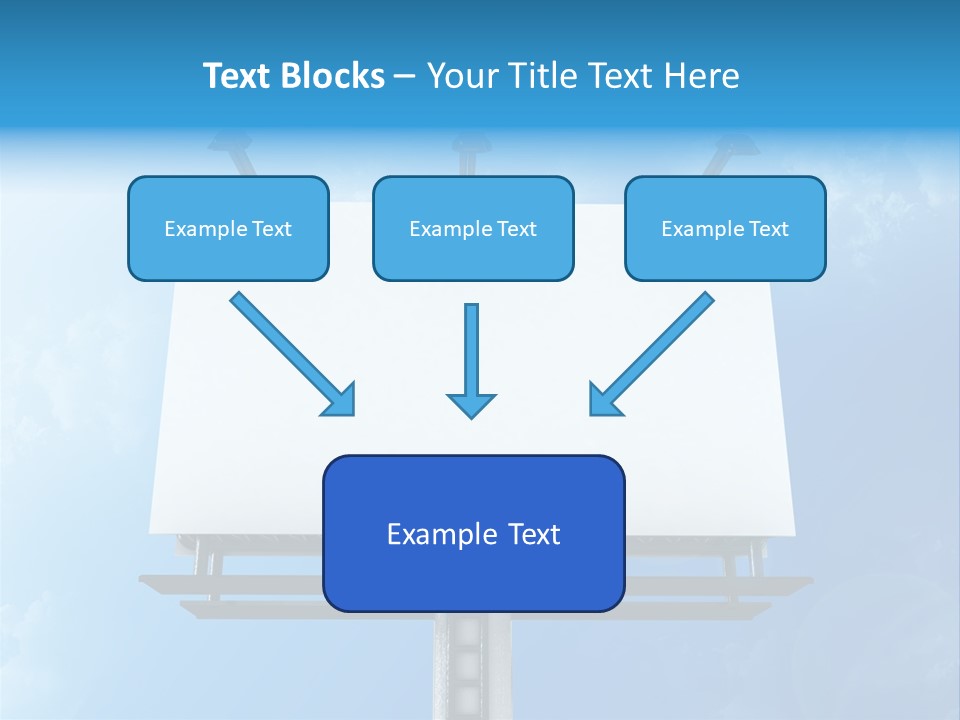 Text Blocks – Your Title Text Here

Example Text

Example Text

Example Text

Example Text